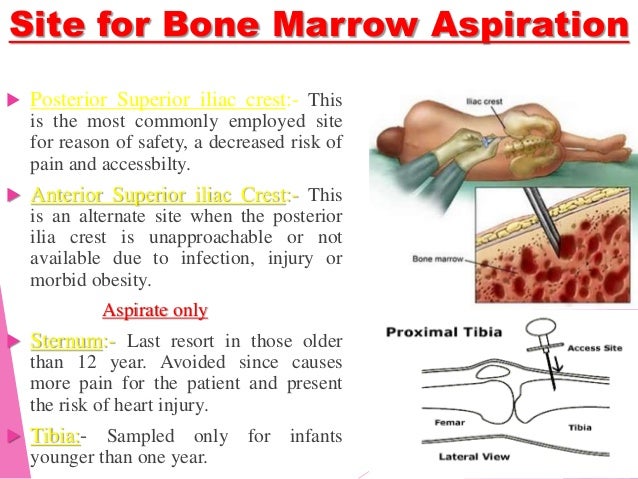 Site for Bone Marrow Aspiration

Posterior Superior iliac crest:- This is the most commonly employed site for reason of safety, a decreased risk of pain and accessbilty.

Anterior Superior iliac Crest:- This is an alternate site when the posterior ilia crest is unapproachable or not available due to infection, injury or morbid obesity.

Aspirate only

Sternum:- Last resort in those older than 12 year. Avoided since causes more pain for the patient and present the risk of heart injury.

Tibia:- Sampled only for infants younger than one year.

Iliac crest

Bone marrow

Proximal Tibia

Access Site

Femar

Tibia

Lateral View